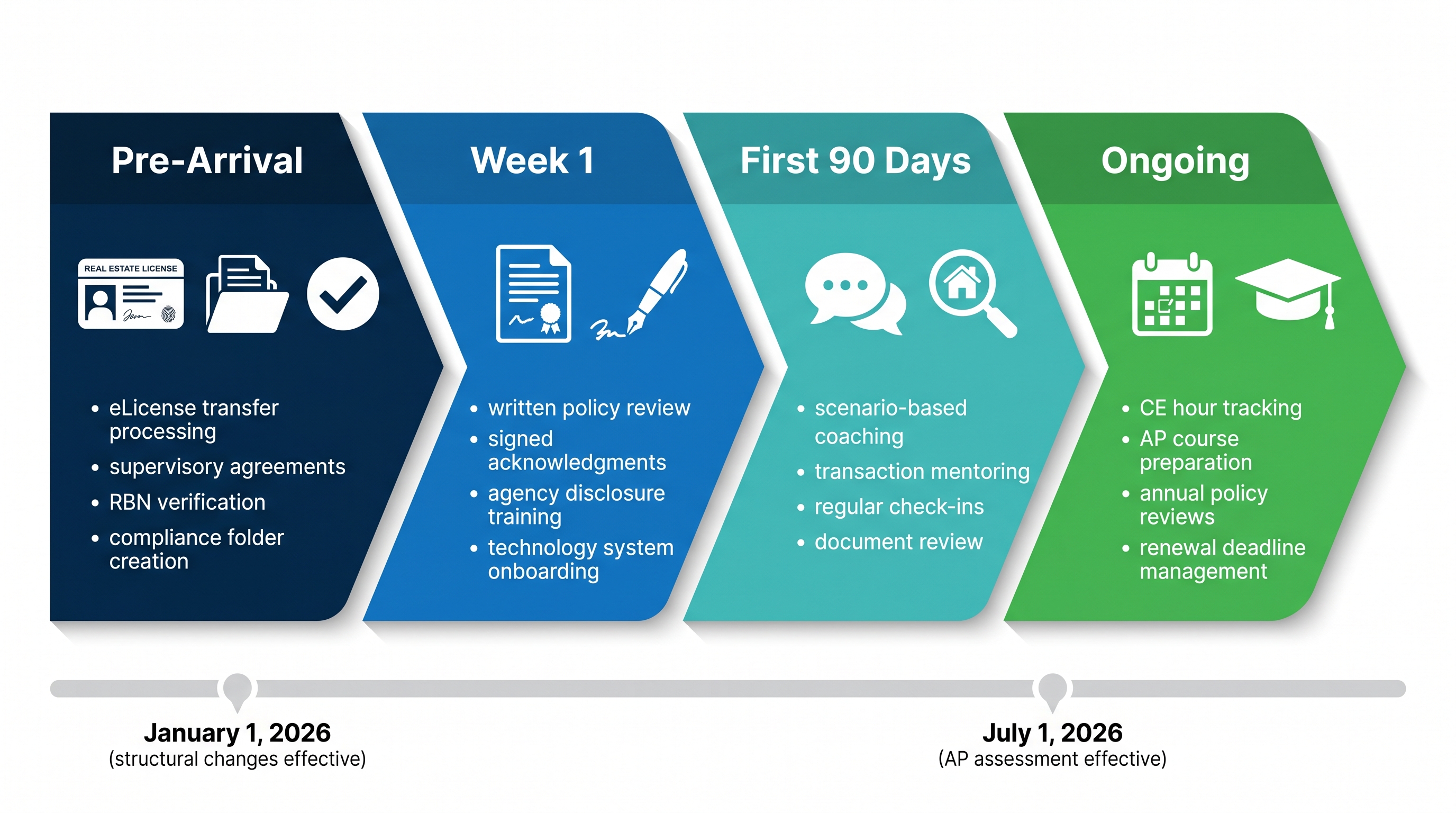 Pre-Arrival

REAL ESTATE LICENSE

- eLicense transfer processing
- supervisory agreements
- RBN verification
- compliance folder creation

Week 1

- written policy review
- signed acknowledgments
- agency disclosure training
- technology system onboarding

First 90 Days

- scenario-based coaching
- transaction mentoring
- regular check-ins
- document review

Ongoing

- CE hour tracking
- AP course preparation
- annual policy reviews
- renewal deadline management

January 1, 2026
(structural changes effective)

July 1, 2026
(AP assessment effective)